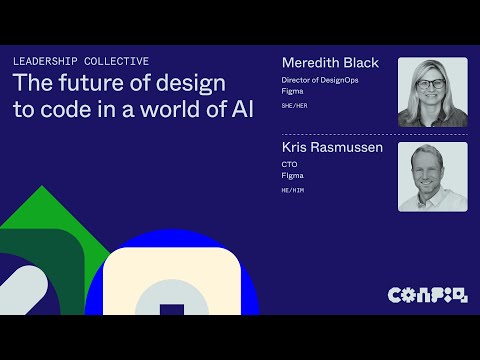 LEADERSHIP COLLECTIVE
The future of design to code in a world of AI

Meredith Black
Director of DesignOps
Figma
SHE/HER

Kris Rasmussen
CTO
Figma
HE/HIM

CONFIG